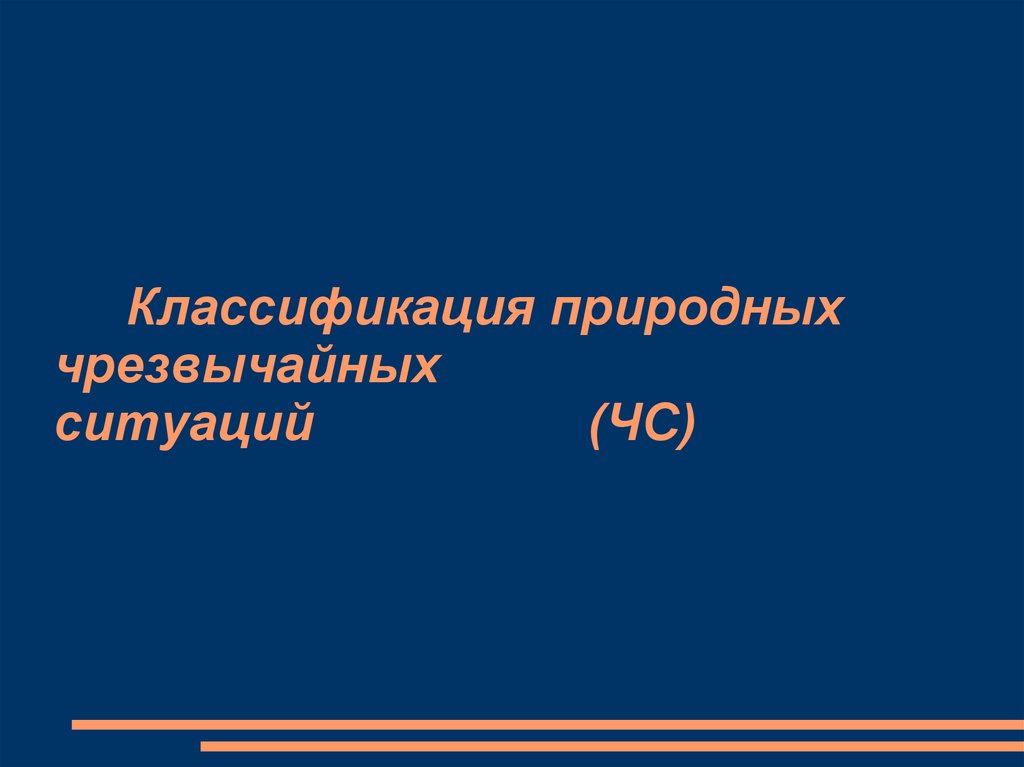 Классификация природных чрезвычайных ситуаций (ЧС)